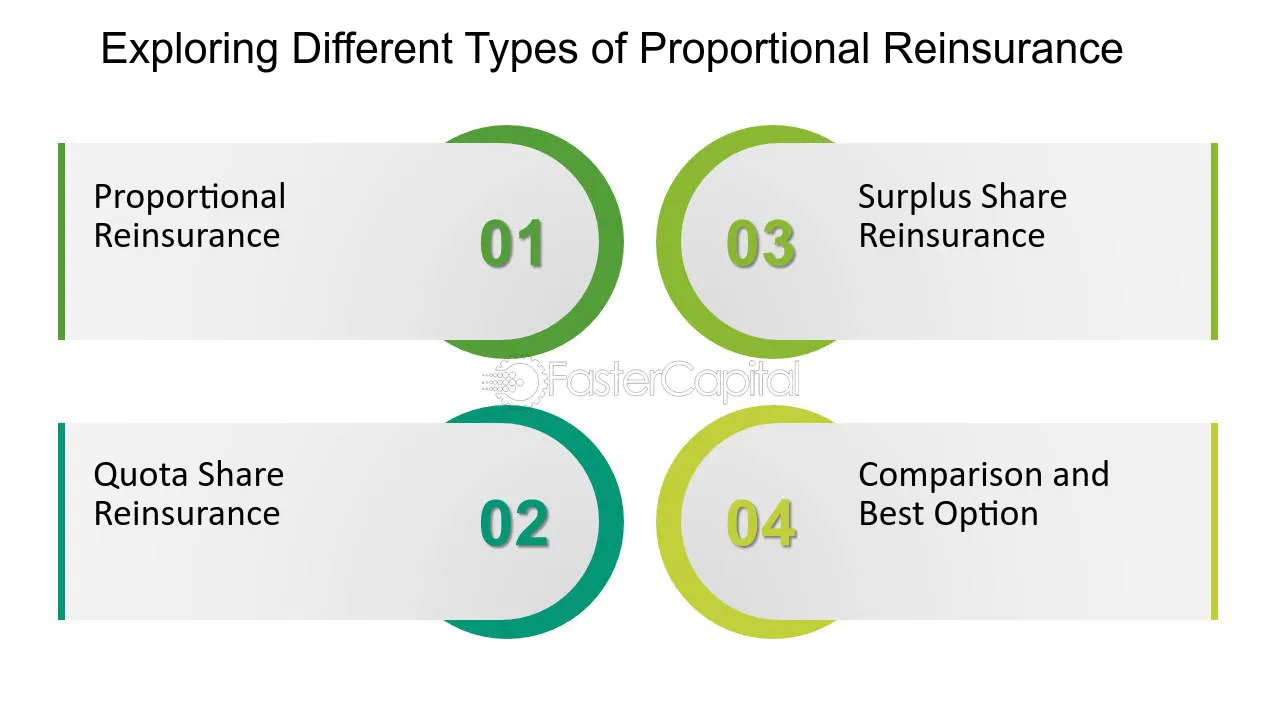 Exploring Different Types of Proportional Reinsurance

Proportional Reinsurance

01

03

Surplus Share Reinsurance

FasterCapital

Quota Share Reinsurance

02

04

Comparison and Best Option